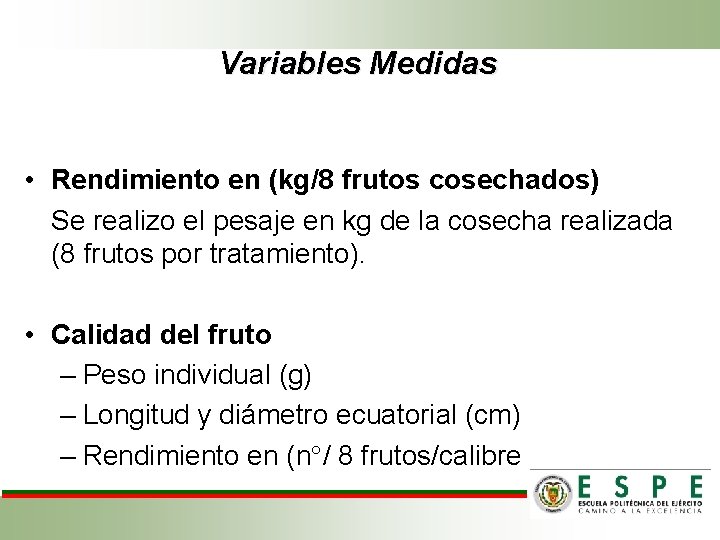 Variables Medidas

• Rendimiento en (kg/8 frutos cosechados)
Se realizo el pesaje en kg de la cosecha realizada (8 frutos por tratamiento).

• Calidad del fruto
– Peso individual (g)
– Longitud y diámetro ecuatorial (cm)
– Rendimiento en (n°/ 8 frutos/calibre

ESPE
ESCUELA POLITÉCNICA DEL EJÉRCITO
CAMINO A LA EXCELENCIA